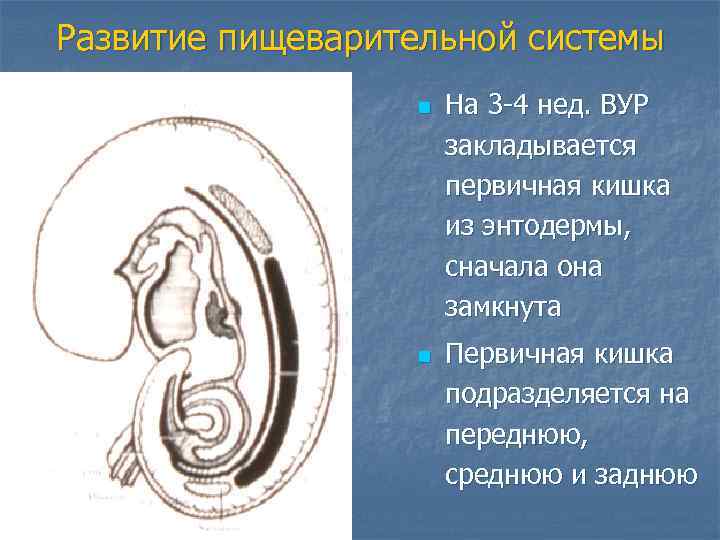 Развитие пищеварительной системы

На 3-4 нед. ВУР закладывается первичная кишка из энтодермы, сначала она замкнута

Первичная кишка подразделяется на переднюю, среднюю и заднюю